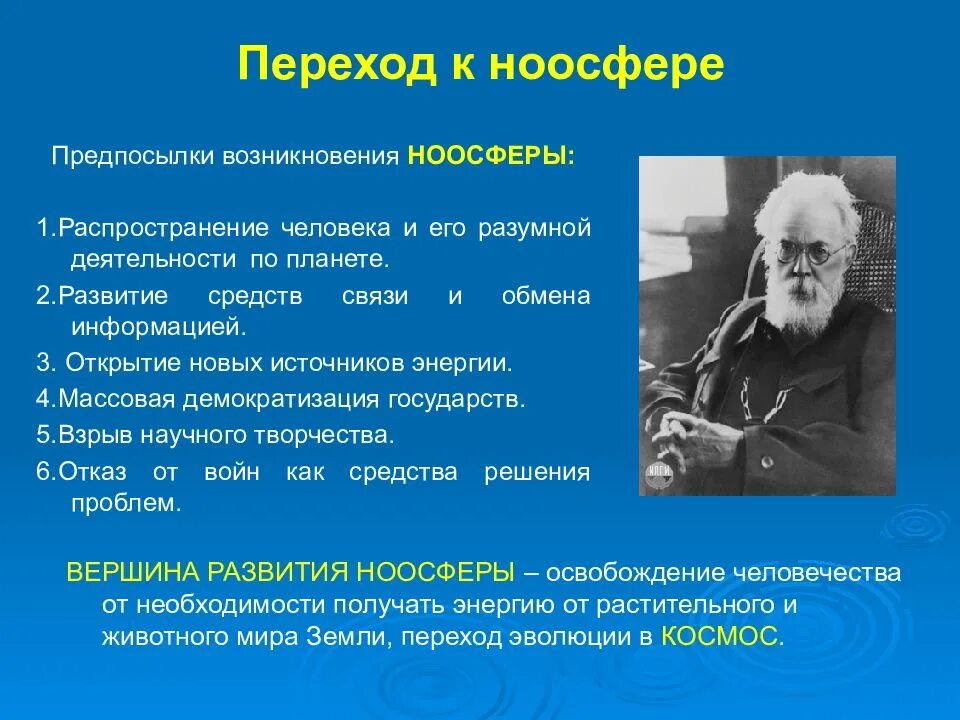 Переход к ноосфере

Предпосылки возникновения НООСФЕРЫ:

1.Распространение человека и его разумной деятельности по планете.

2.Развитие средств связи и обмена информацией.

3. Открытие новых источников энергии.

4.Массовая демократизация государств.

5.Взрыв научного творчества.

6.Отказ от войн как средства решения проблем.

ВЕРШИНА РАЗВИТИЯ НООСФЕРЫ – освобождение человечества от необходимости получать энергию от растительного и животного мира Земли, переход эволюции в КОСМОС.